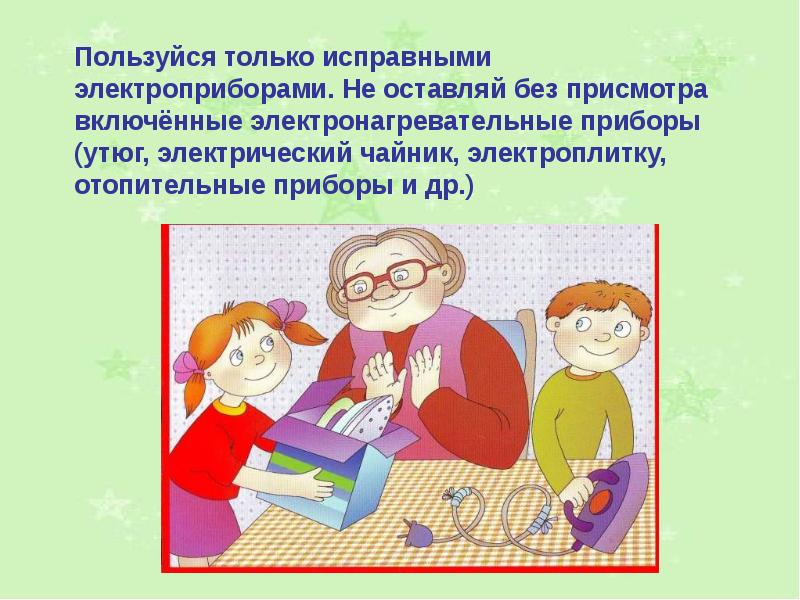 Пользуйся только исправными электроприборами. Не оставляй без присмотра включённые электронагревательные приборы (утюг, электрический чайник, электроплитку, отопительные приборы и др.)